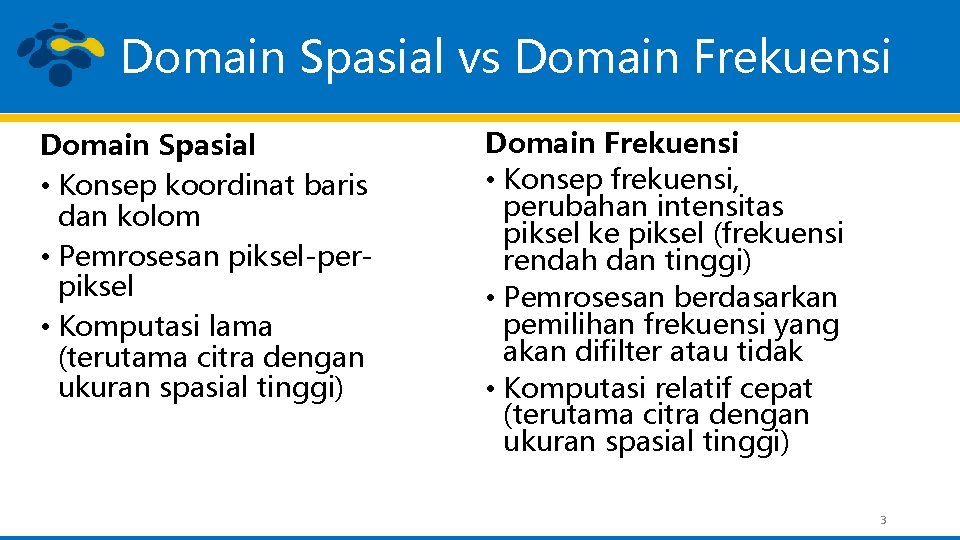 Domain Spasial vs Domain Frekuensi

Domain Spasial
• Konsep koordinat baris dan kolom
• Pemrosesan piksel-per-piksel
• Komputasi lama (terutama citra dengan ukuran spasial tinggi)

Domain Frekuensi
• Konsep frekuensi, perubahan intensitas piksel ke piksel (frekuensi rendah dan tinggi)
• Pemrosesan berdasarkan pemilihan frekuensi yang akan difilter atau tidak
• Komputasi relatif cepat (terutama citra dengan ukuran spasial tinggi)

3